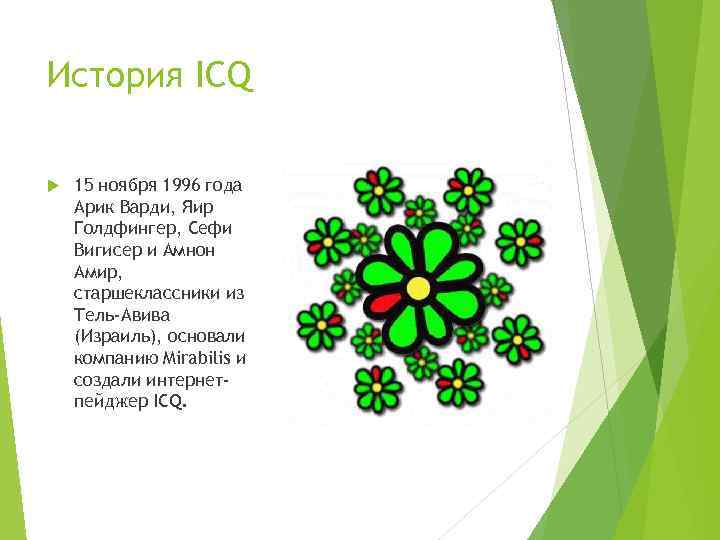 История ICQ

15 ноября 1996 года Арик Варди, Яир Голдфингер, Сефи Вигисер и Амнон Амир, старшеклассники из Тель-Авива (Израиль), основали компанию Mirabilis и создали интернет-пейджер ICQ.